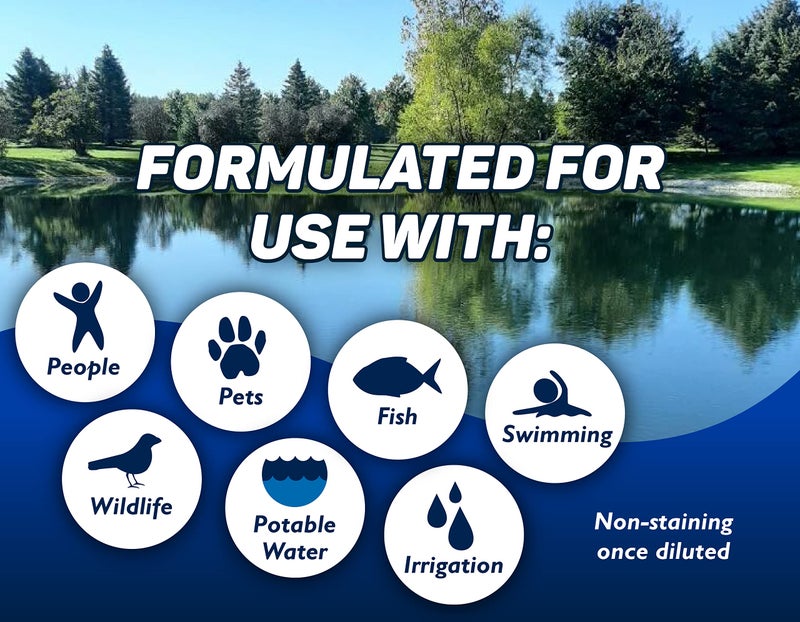 FORMULATED FOR USE WITH:

People

Pets

Fish

Swimming

Wildlife

Potable Water

Irrigation

Non-staining once diluted